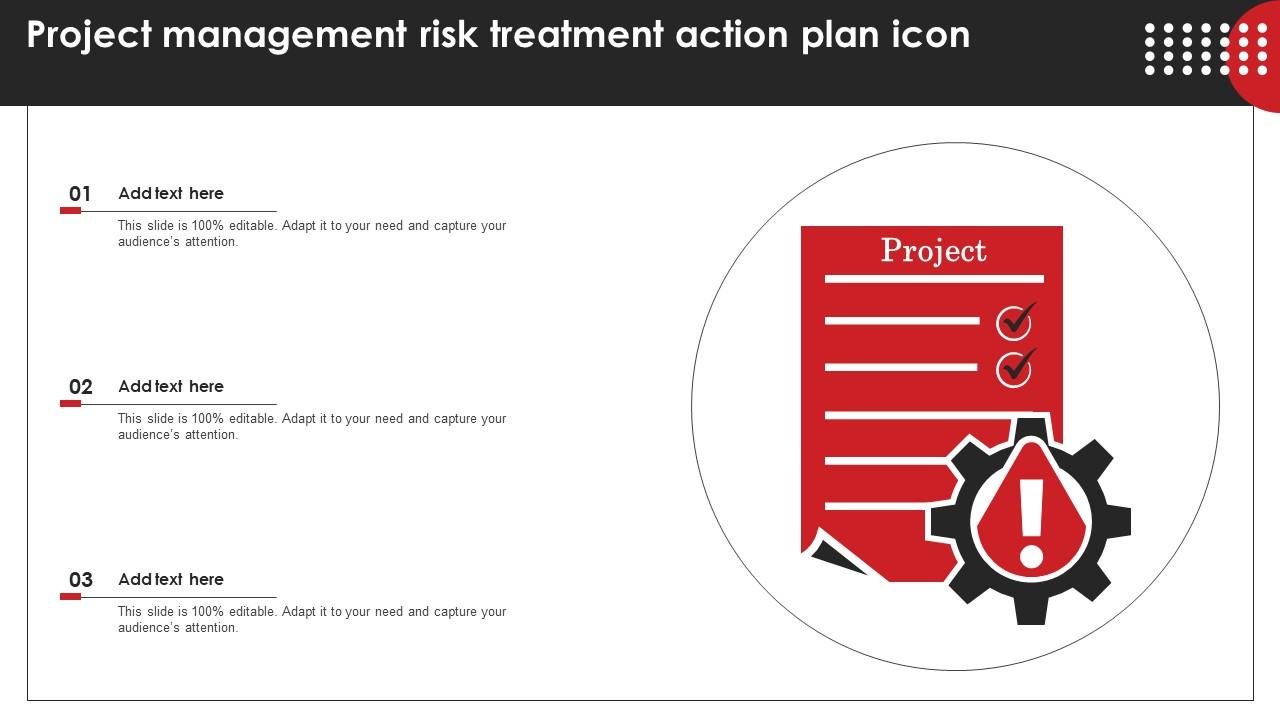 Project management risk treatment action plan icon

01
Add text here
This slide is 100% editable. Adapt it to your need and capture your audience's attention.

02
Add text here
This slide is 100% editable. Adapt it to your need and capture your audience's attention.

03
Add text here
This slide is 100% editable. Adapt it to your need and capture your audience's attention.

Project